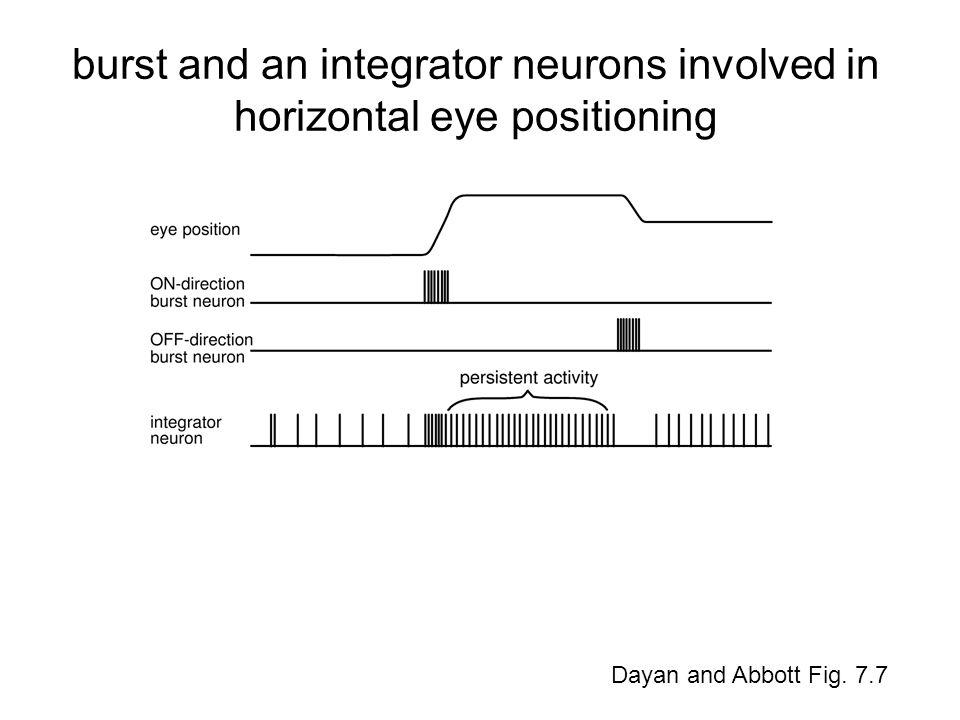 burst and an integrator neurons involved in horizontal eye positioning

eye position

ON-direction burst neuron

OFF-direction burst neuron

persistent activity

integrator neuron

Dayan and Abbott Fig. 7.7